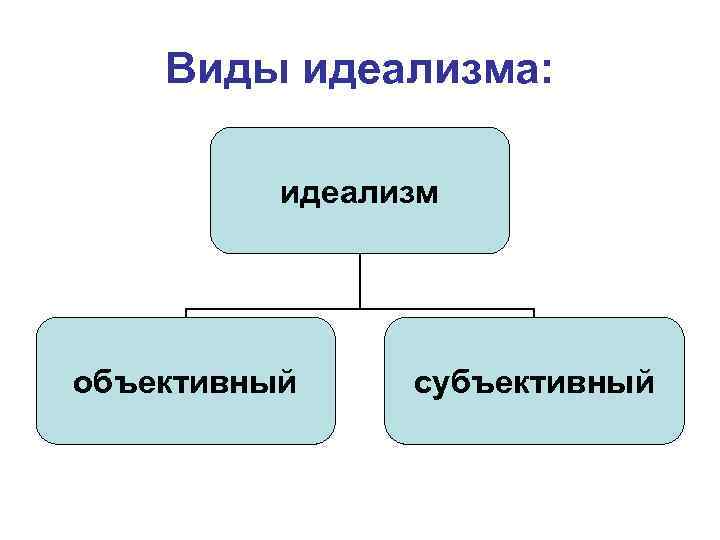 Виды идеализма:

идеализм

объективный

субъективный